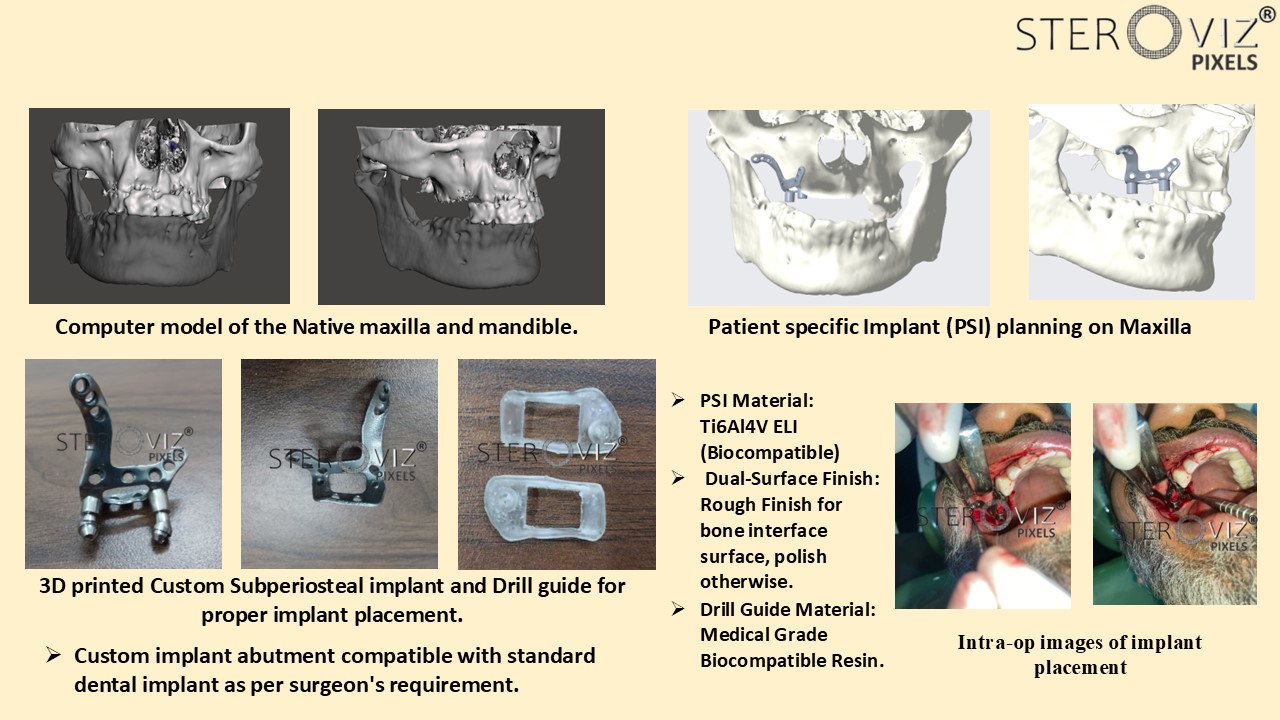 STEROVIZ®
PIXELS

Computer model of the Native maxilla and mandible.

Patient specific Implant (PSI) planning on Maxilla

STEROVIZ®
PIXELS

STEROVIZ®
PIXELS

STEROVIZ®
PIXELS

3D printed Custom Subperiosteal implant and Drill guide for proper implant placement.

➢ Custom implant abutment compatible with standard dental implant as per surgeon's requirement.

➢ PSI Material: Ti6Al4V ELI (Biocompatible)
➢ Dual-Surface Finish: Rough Finish for bone interface surface, polish otherwise.
➢ Drill Guide Material: Medical Grade Biocompatible Resin.

STEROVIZ®
PIXELS

STEROVIZ®
PIXELS

Intra-op images of implant placement